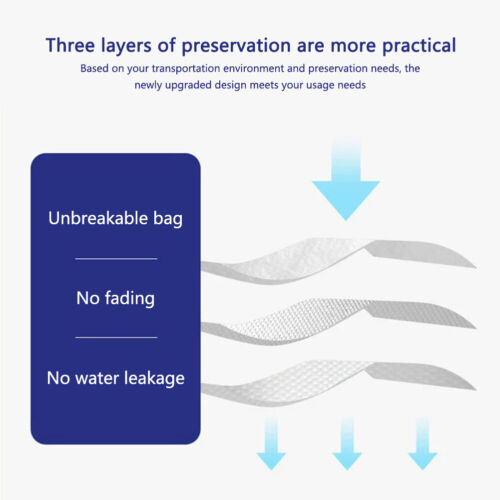 Three layers of preservation are more practical

Based on your transportation environment and preservation needs, the newly upgraded design meets your usage needs

Unbreakable bag

No fading

No water leakage